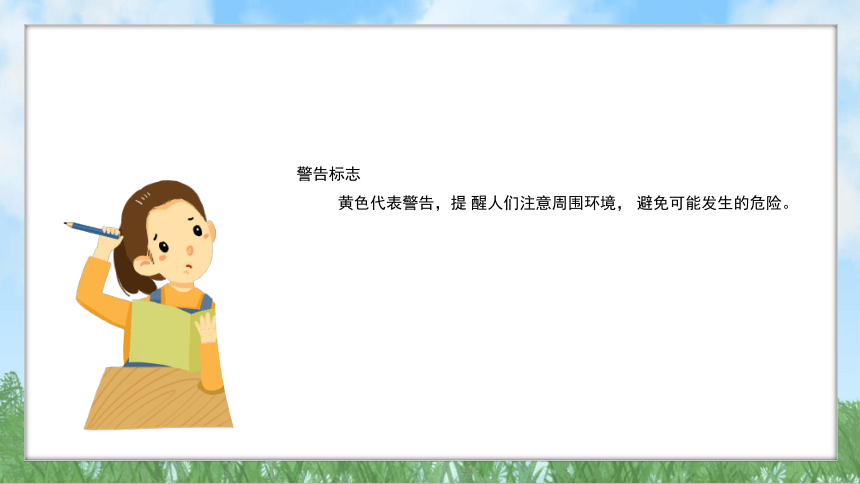 警告标志

黄色代表警告，提 醒人们注意周围环境， 避免可能发生的危险。